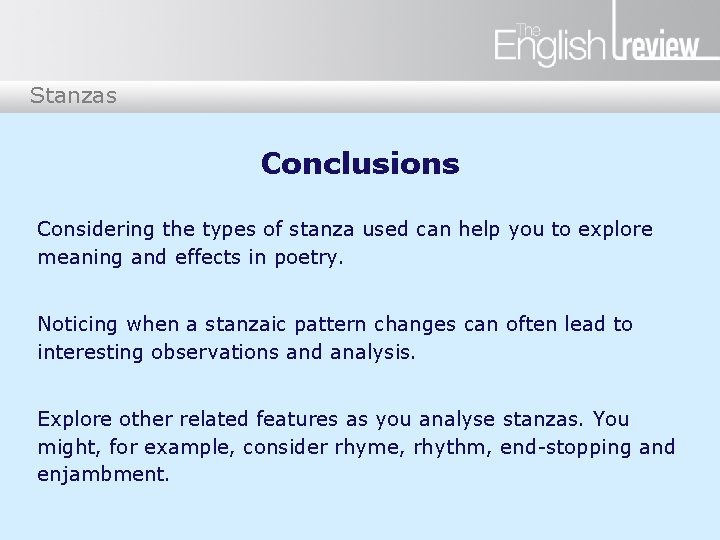 The English review

Stanzas

Conclusions

Considering the types of stanza used can help you to explore meaning and effects in poetry.

Noticing when a stanzaic pattern changes can often lead to interesting observations and analysis.

Explore other related features as you analyse stanzas. You might, for example, consider rhyme, rhythm, end-stopping and enjambment.